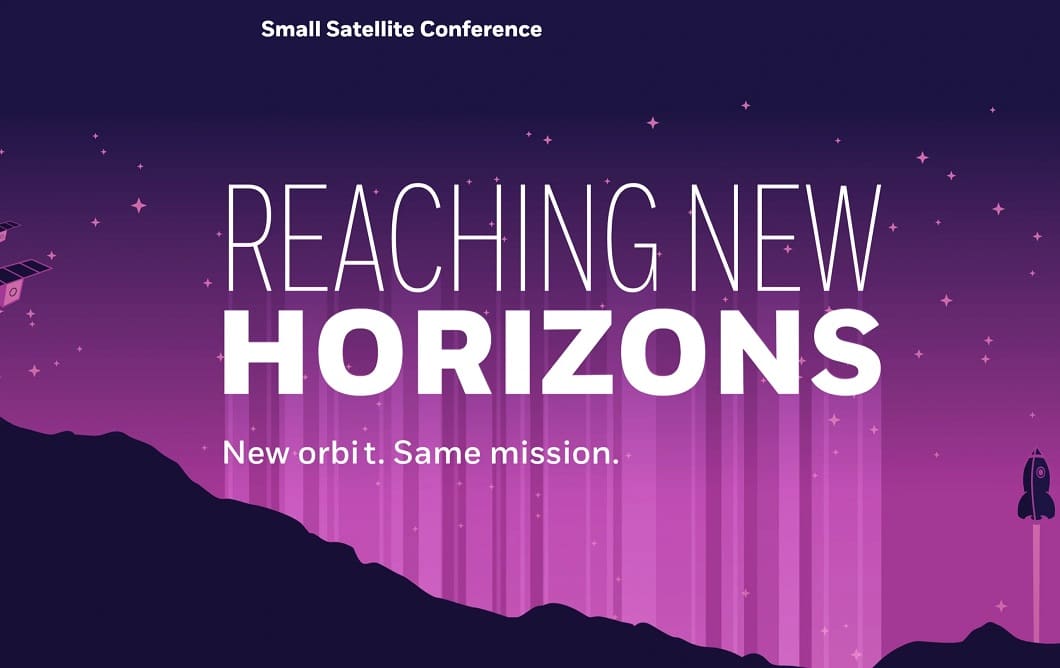 Small Satellite Conference

REACHING NEW
HORIZONS

New orbit. Same mission.